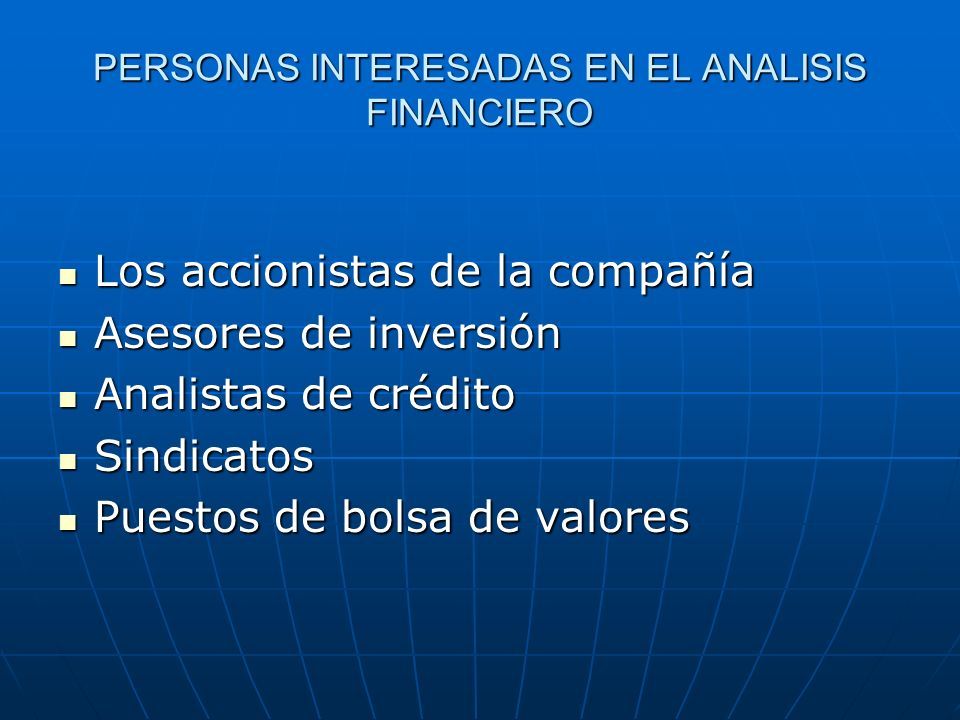 PERSONAS INTERESADAS EN EL ANALISIS FINANCIERO

- Los accionistas de la compañía
- Asesores de inversión
- Analistas de crédito
- Sindicatos
- Puestos de bolsa de valores